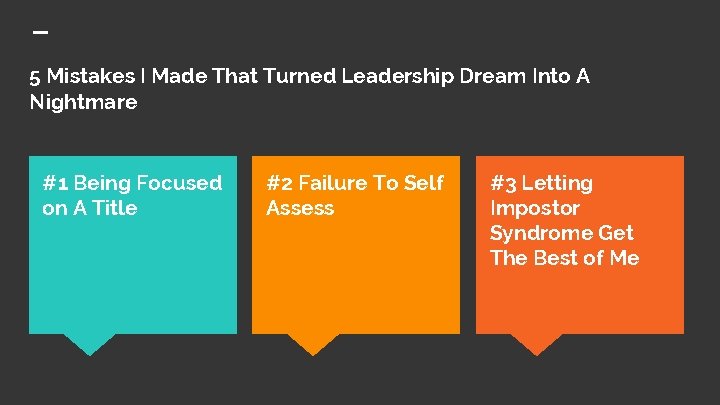 5 Mistakes I Made That Turned Leadership Dream Into A Nightmare

#1 Being Focused on A Title

#2 Failure To Self Assess

#3 Letting Impostor Syndrome Get The Best of Me